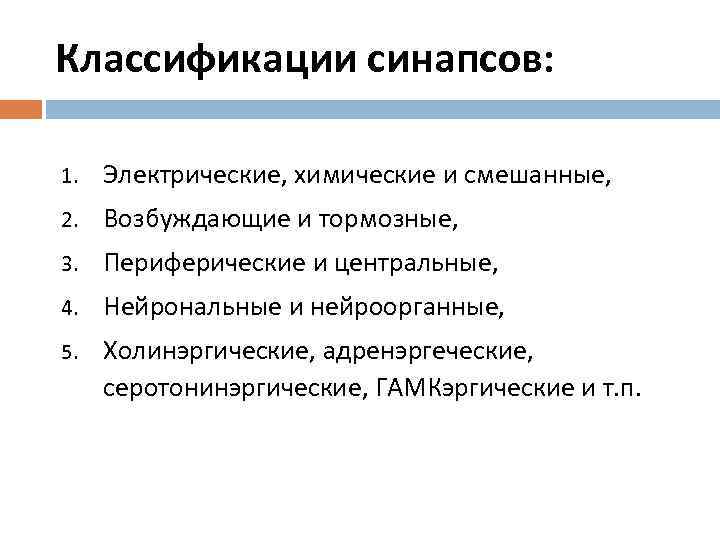 Классификации синапсов:

1. Электрические, химические и смешанные,
2. Возбуждающие и тормозные,
3. Периферические и центральные,
4. Нейрональные и нейроорганные,
5. Холинэргические, адренэргеческие, серотонинэргические, ГАМКэргические и т.п.